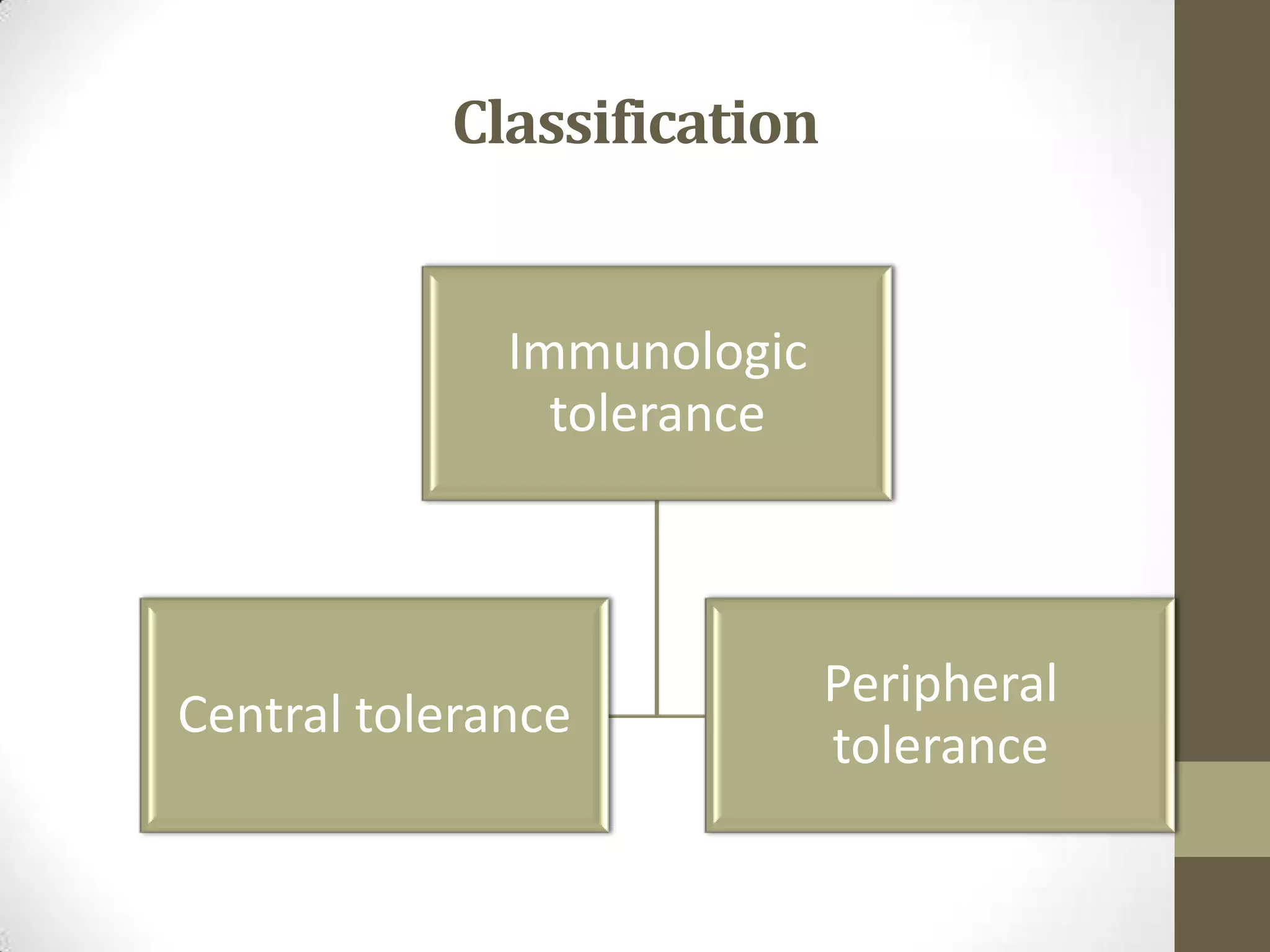 Classification

Immunologic tolerance

Central tolerance

Peripheral tolerance